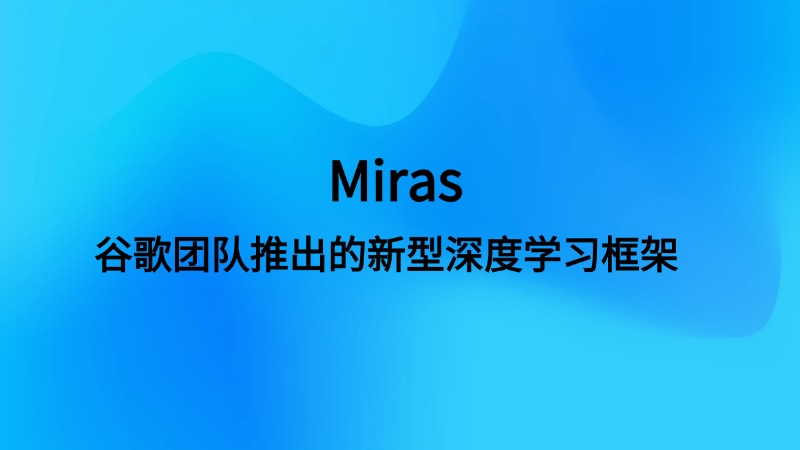 Miras

谷歌团队推出的新型深度学习框架